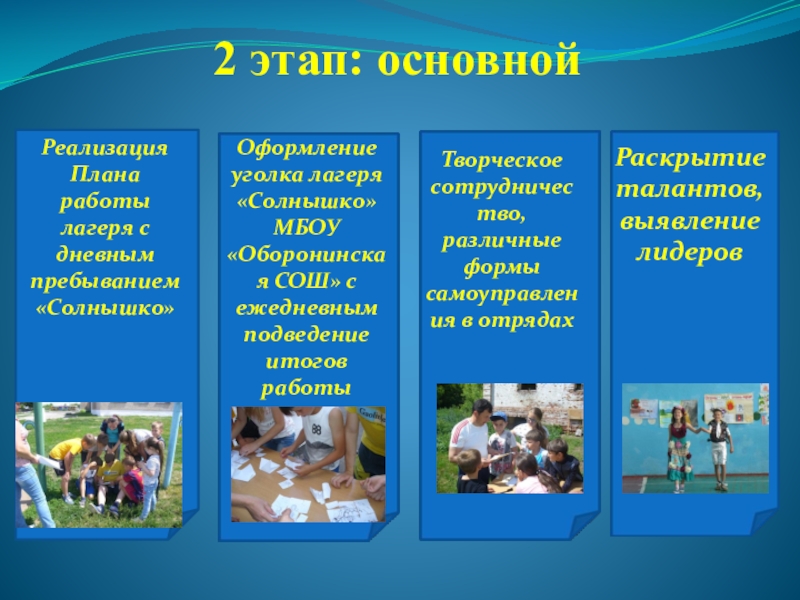 2 этап: основной

Реализация Плана работы лагеря с дневным пребыванием «Солнышко»

Оформление уголка лагеря «Солнышко» МБОУ «Оборонинская СОШ» с ежедневным подведение итогов работы

Творческое сотрудничество, различные формы самоуправления в отрядах

Раскрытие талантов, выявление лидеров